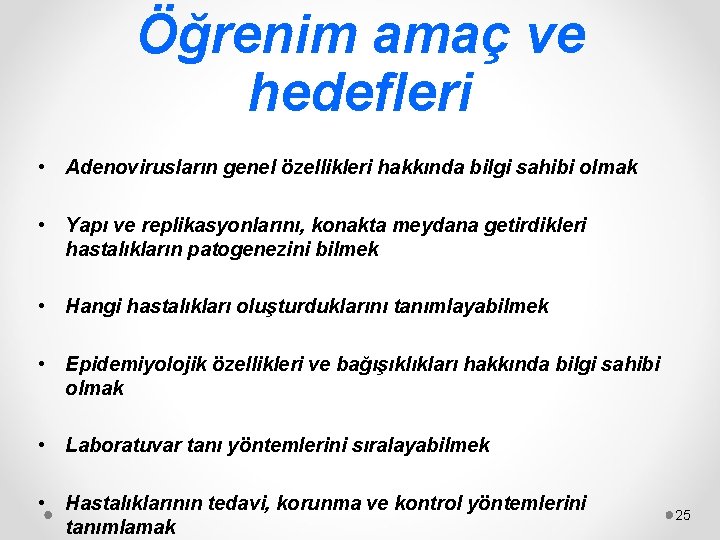 Öğrenim amaç ve hedefleri

• Adenovirusların genel özellikleri hakkında bilgi sahibi olmak

• Yapı ve replikasyonlarını, konakta meydana getirdikleri hastalıkların patogenezini bilmek

• Hangi hastalıkları oluşturduklarını tanımlayabilmek

• Epidemiyolojik özellikleri ve bağışıklıkları hakkında bilgi sahibi olmak

• Laboratuvar tanı yöntemlerini sıralayabilmek

• Hastalıklarının tedavi, korunma ve kontrol yöntemlerini tanımlamak

25